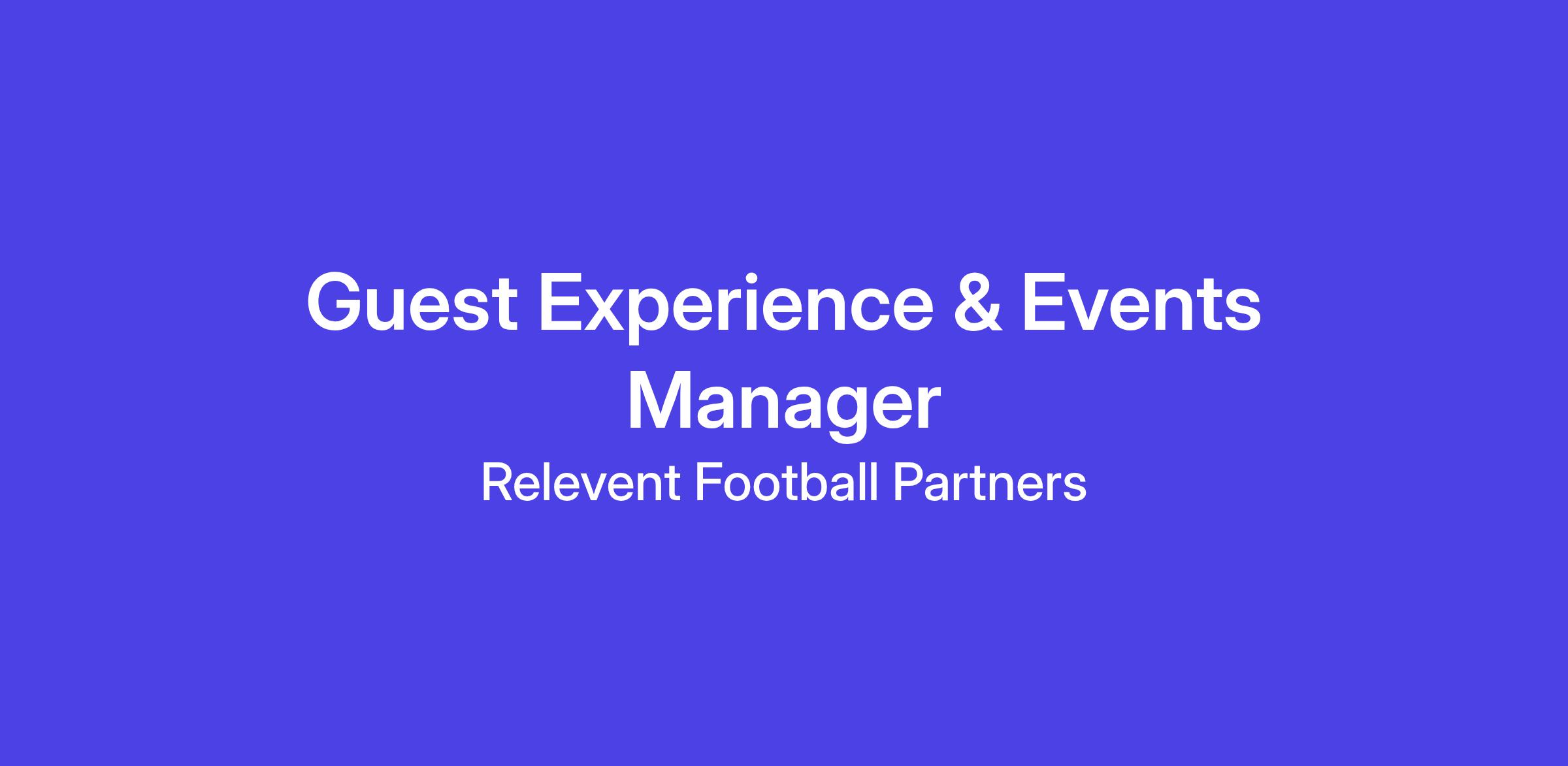 Guest Experience & Events Manager

Relevent Football Partners